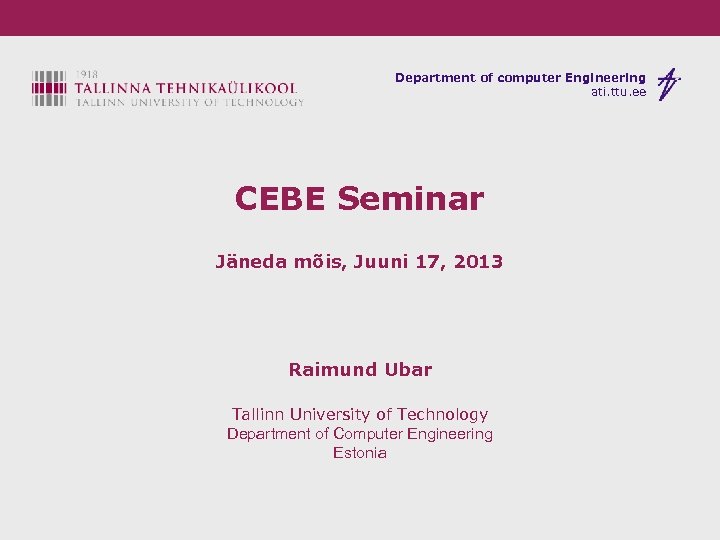 1918
TALLINNA TEHNIKAÜLIKOOL
TALLINN UNIVERSITY OF TECHNOLOGY

Department of computer Engineering
ati.ttu.ee

CEBE Seminar

Jäneda mõis, Juuni 17, 2013

Raimund Ubar

Tallinn University of Technology
Department of Computer Engineering
Estonia